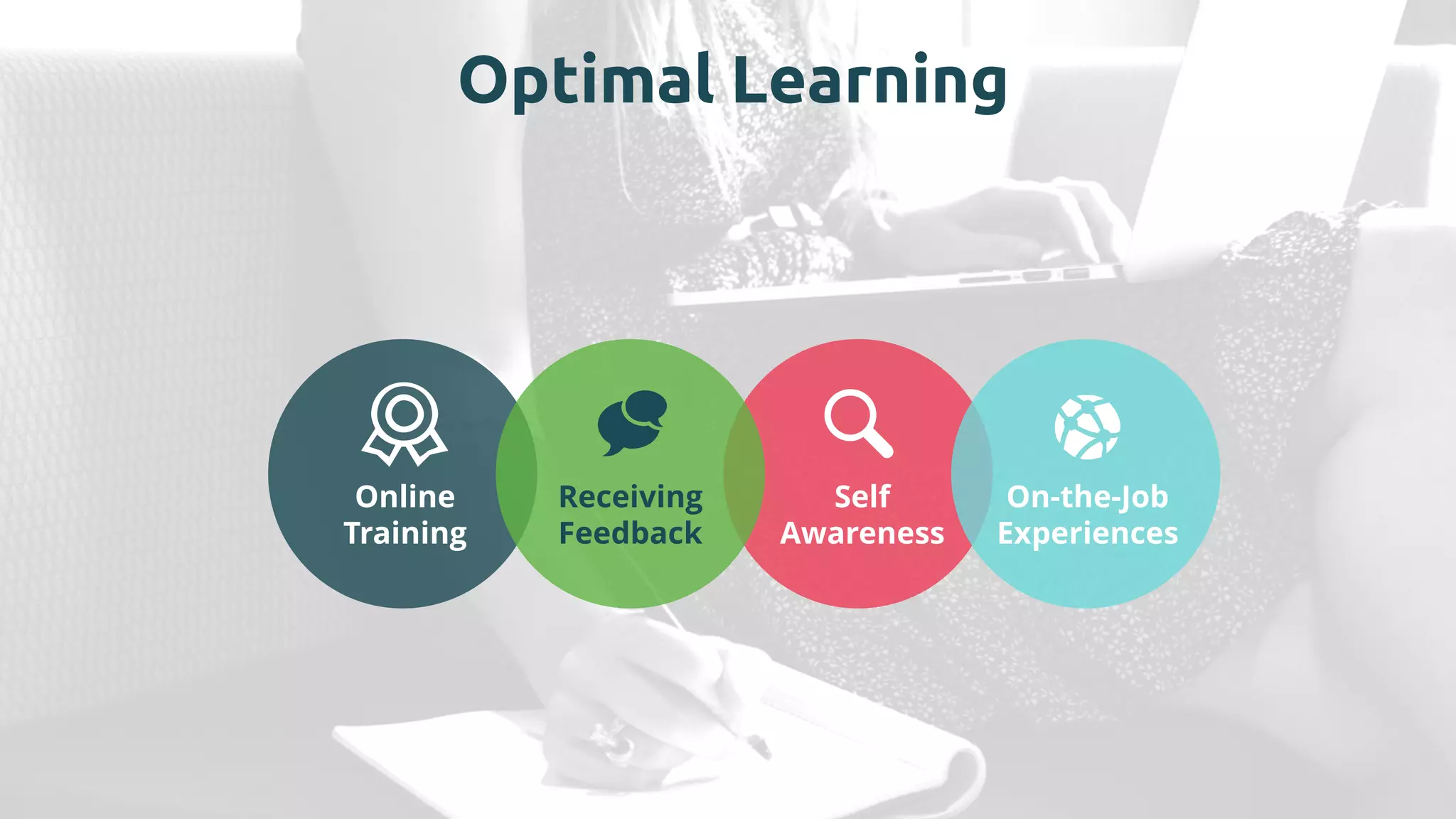 Optimal Learning

Online Training

Receiving Feedback

Self Awareness

On-the-Job Experiences